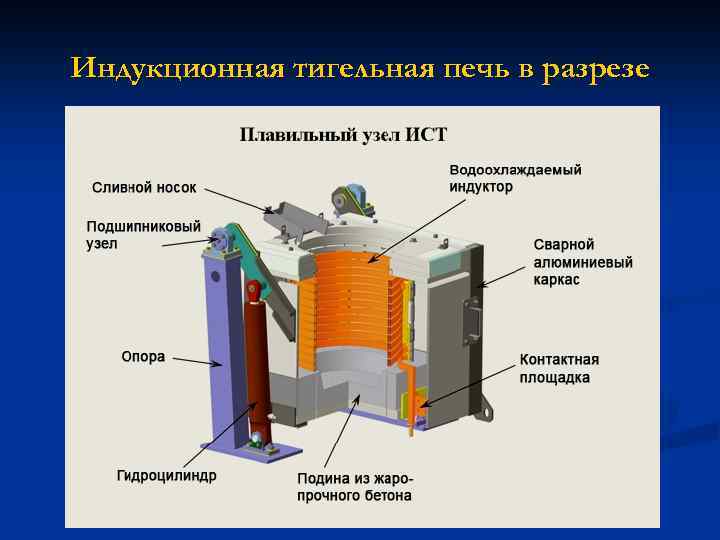 Индукционная тигельная печь в разрезе

Плавильный узел ИСТ

Сливной носок

Подшипниковый узел

Опора

Гидроцилиндр

Водоохлаждаемый индуктор

Сварной алюминиевый каркас

Контактная площадка

Подина из жаропрочного бетона